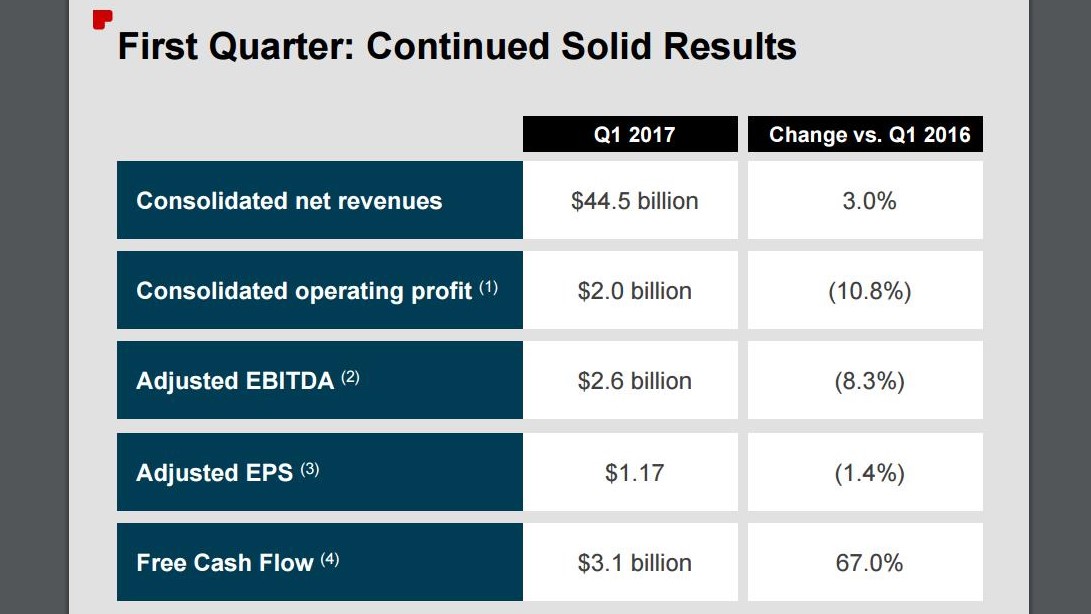 First Quarter: Continued Solid Results

| | Q1 2017 | Change vs. Q1 2016 |
|---|---|---|
| Consolidated net revenues | \$44.5 billion | 3.0% |
| Consolidated operating profit $^{(1)}$ | \$2.0 billion | (10.8%) |
| Adjusted EBITDA $^{(2)}$ | \$2.6 billion | (8.3%) |
| Adjusted EPS $^{(3)}$ | \$1.17 | (1.4%) |
| Free Cash Flow $^{(4)}$ | \$3.1 billion | 67.0% |